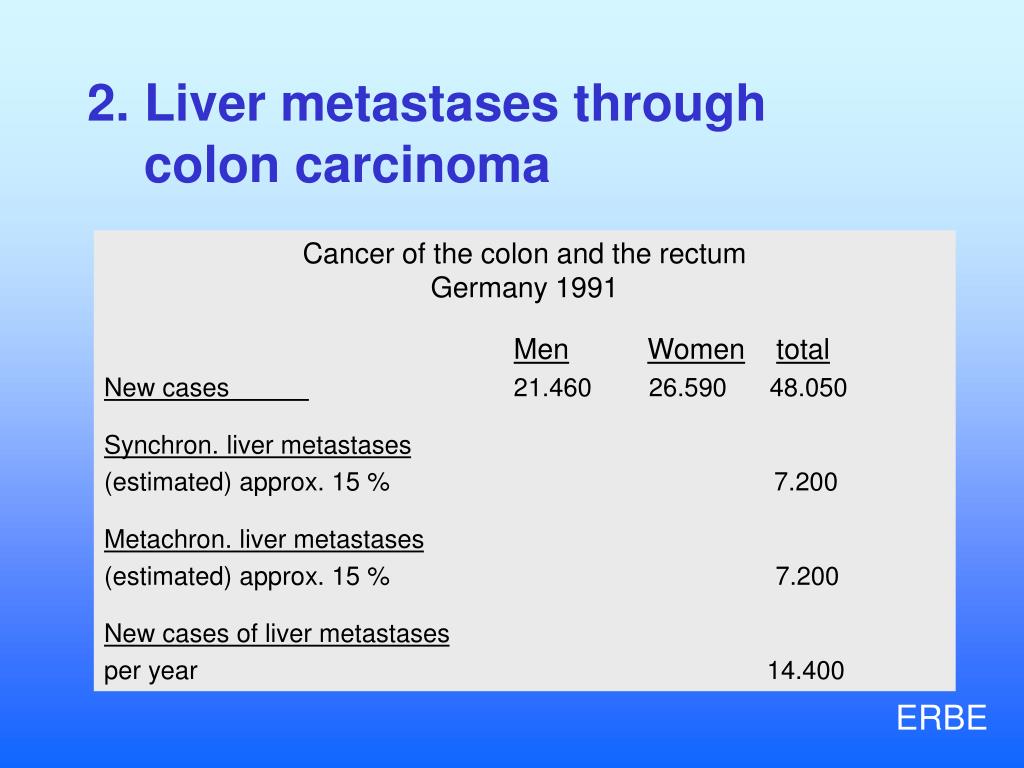 2. Liver metastases through colon carcinoma

Cancer of the colon and the rectum
Germany 1991

| | Men | Women | total |
|---|---|---|---|
| New cases | 21.460 | 26.590 | 48.050 |
| Synchron. liver metastases (estimated) approx. 15 % | | | 7.200 |
| Metachron. liver metastases (estimated) approx. 15 % | | | 7.200 |
| New cases of liver metastases per year | | | 14.400 |

ERBE